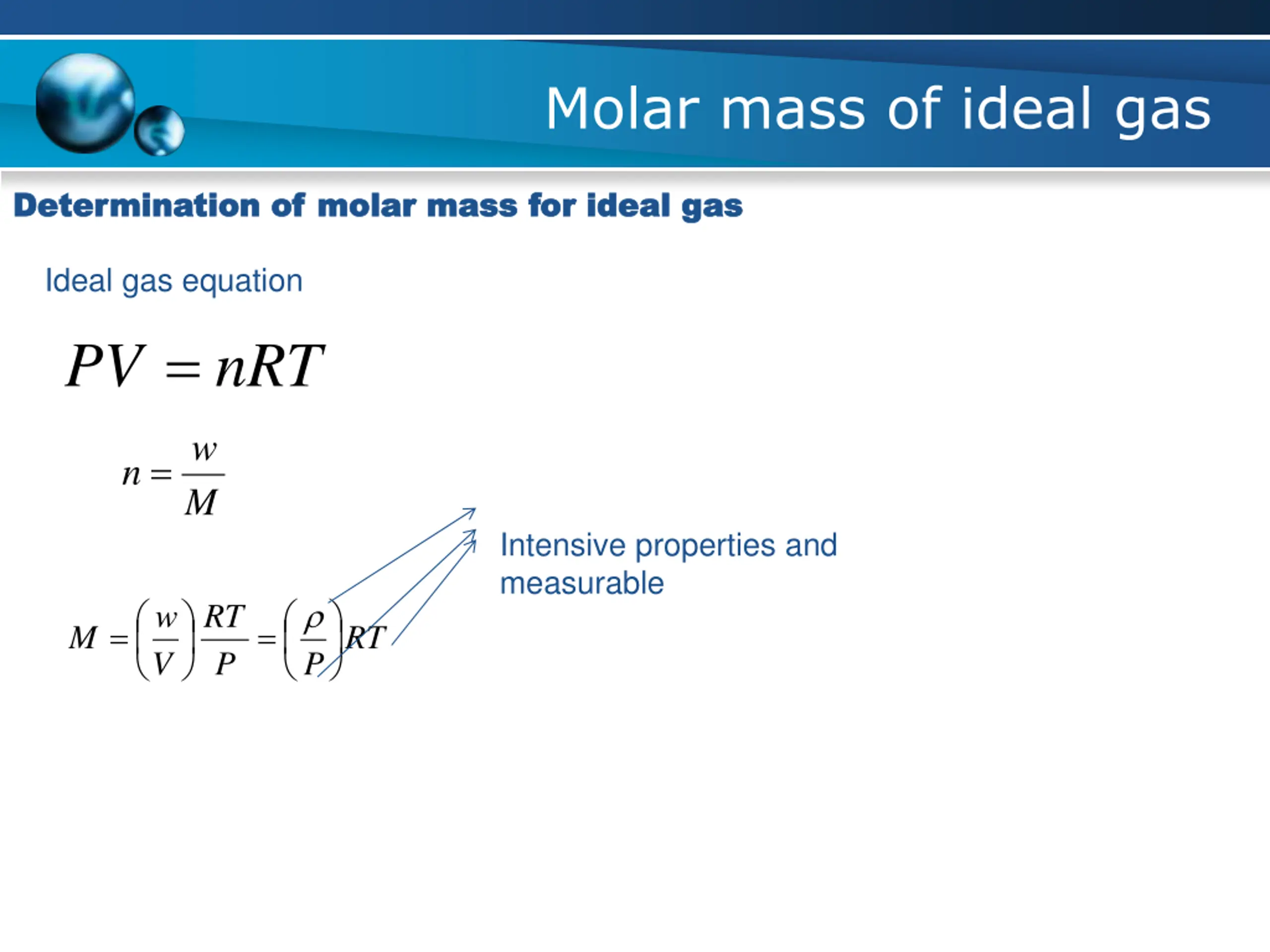 Molar mass of ideal gas

Determination of molar mass for ideal gas

Ideal gas equation

$PV = nRT$

$n = \frac{w}{M}$

$M = \left(\frac{w}{V}\right)\frac{RT}{P} = \left(\frac{\rho}{P}\right)RT$

Intensive properties and measurable